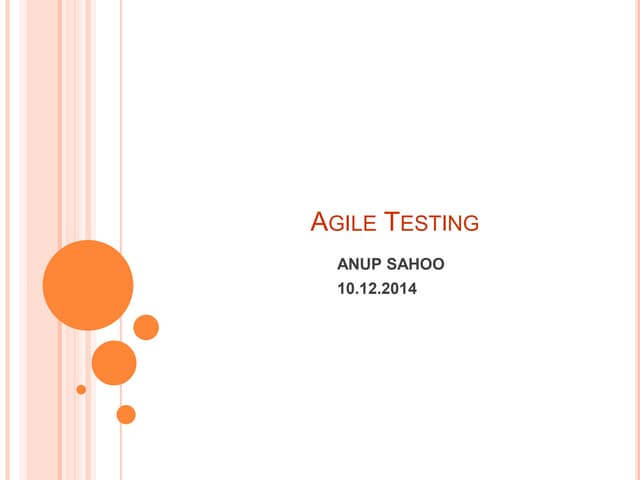 AGILE TESTING

ANUP SAHOO
10.12.2014